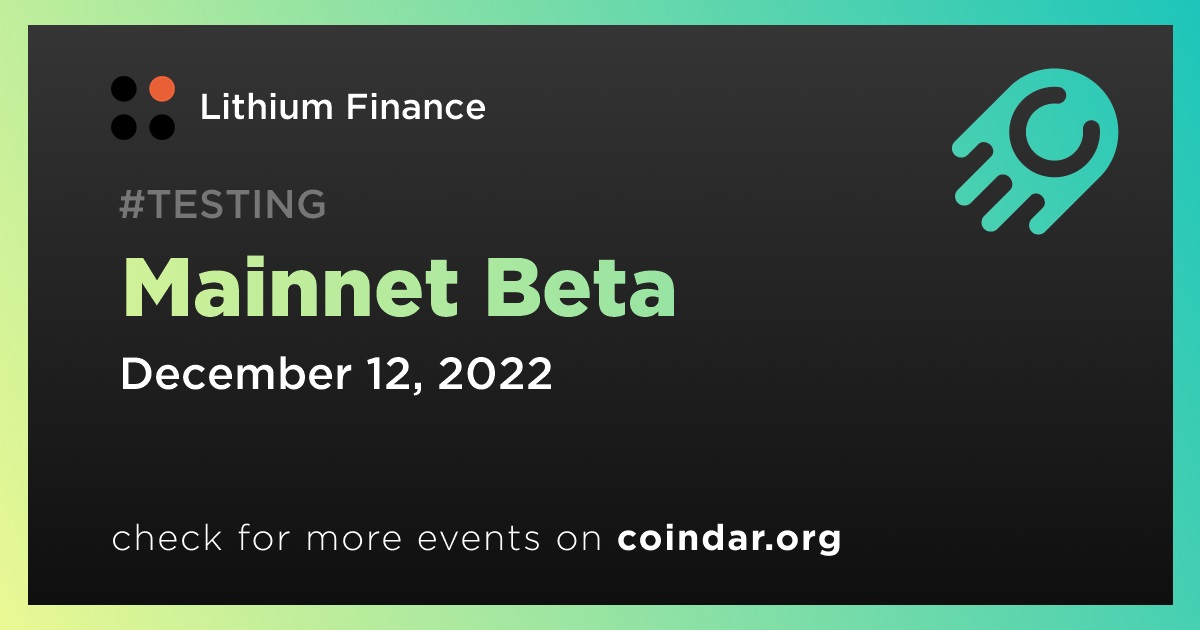 Lithium Finance

#TESTING

Mainnet Beta

December 12, 2022

check for more events on coindar.org